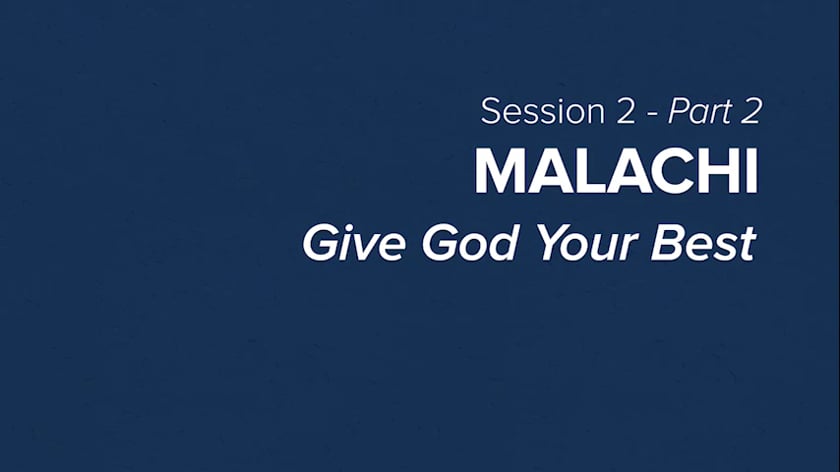 Session 2 - Part 2
MALACHI
Give God Your Best